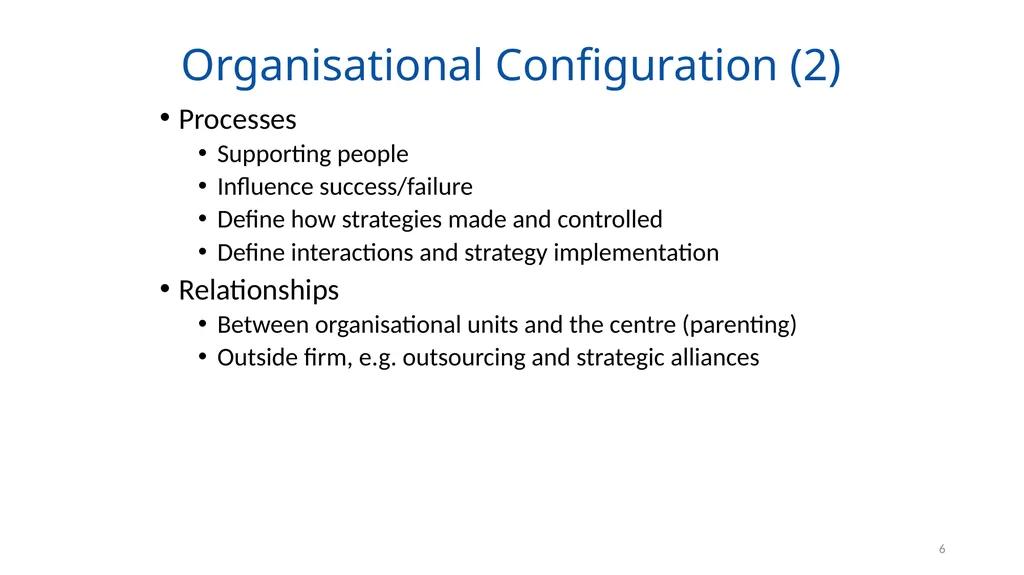 Organisational Configuration (2)

• Processes
  • Supporting people
  • Influence success/failure
  • Define how strategies made and controlled
  • Define interactions and strategy implementation
• Relationships
  • Between organisational units and the centre (parenting)
  • Outside firm, e.g. outsourcing and strategic alliances

6